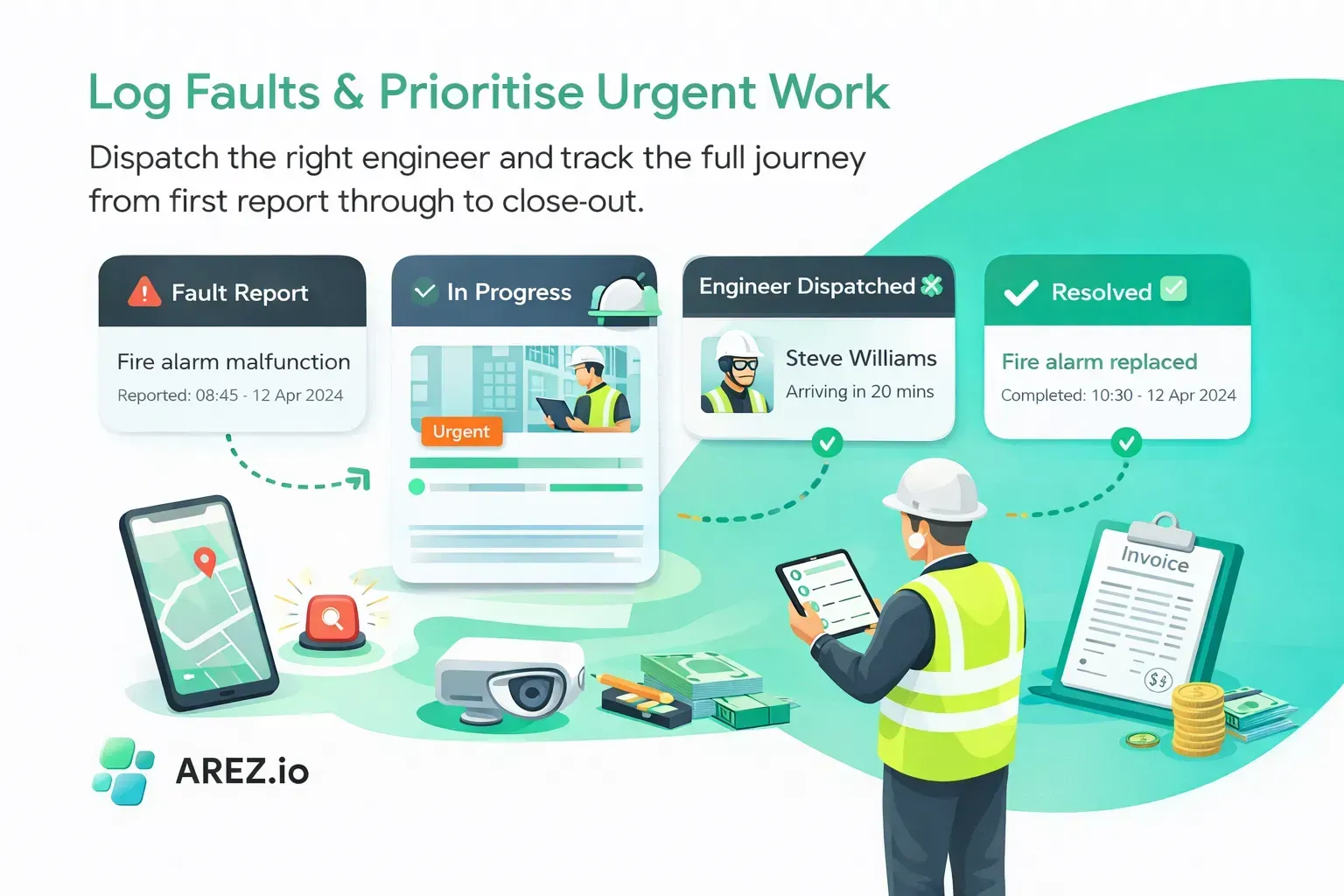 Log Faults & Prioritise Urgent Work

Dispatch the right engineer and track the full journey from first report through to close-out.

Fault Report
Fire alarm malfunction
Reported: 08:45 - 12 Apr 2024

In Progress
Urgent

Engineer Dispatched
Steve Williams
Arriving in 20 mins

Resolved
Fire alarm replaced
Completed: 10:30 - 12 Apr 2024

Invoice
$$

AREZ.io